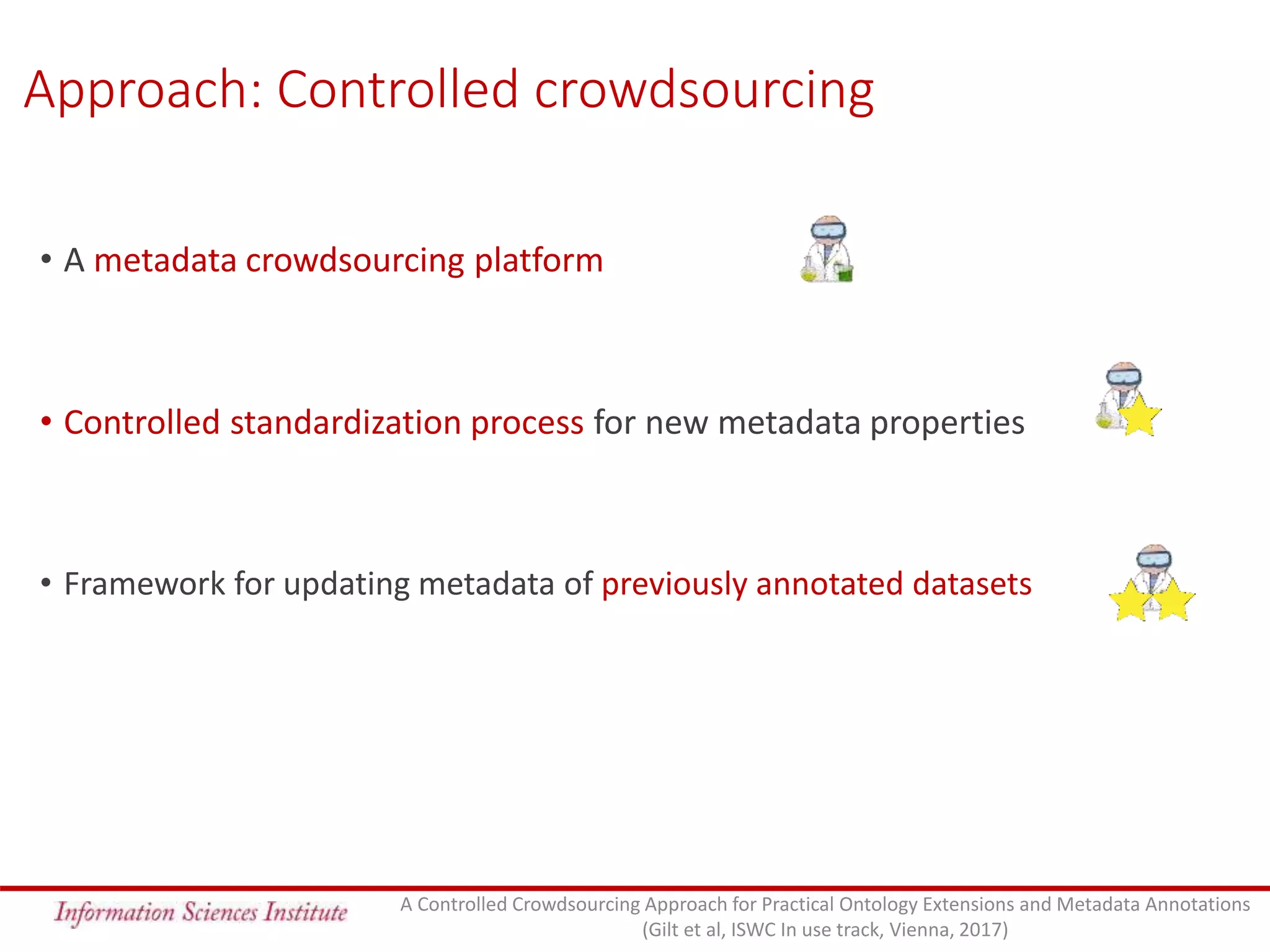 Approach: Controlled crowdsourcing

• A metadata crowdsourcing platform

• Controlled standardization process for new metadata properties

• Framework for updating metadata of previously annotated datasets

Information Sciences Institute

A Controlled Crowdsourcing Approach for Practical Ontology Extensions and Metadata Annotations (Gilt et al, ISWC In use track, Vienna, 2017)